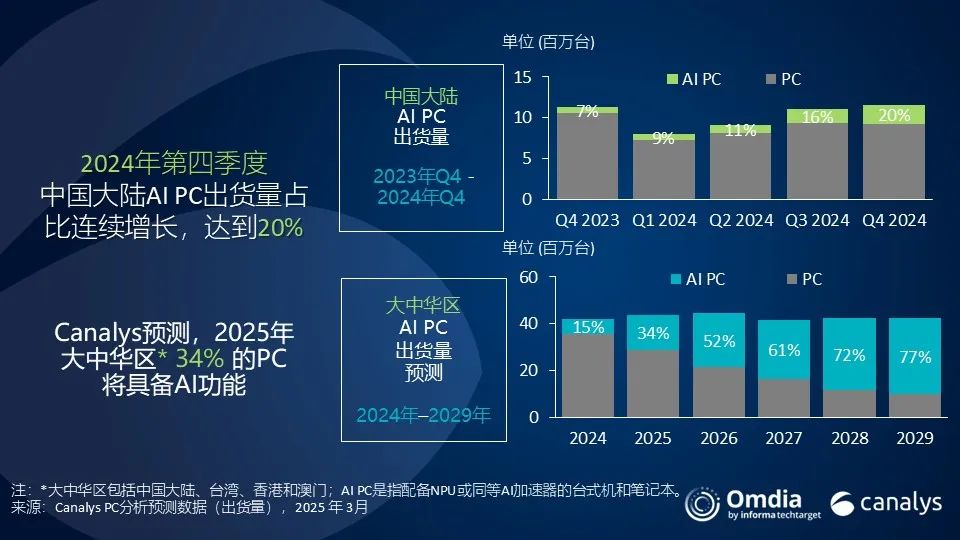 2024年第四季度
中国大陆AI PC出货量占比连续增长，达到20%

Canalys预测，2025年大中华区* 34% 的PC将具备AI功能

中国大陆
AI PC
出货量

2023年Q4 - 2024年Q4

单位 (百万台)

AI PC PC

15
10
5
0

7%
9%
11%
16%
20%

Q4 2023 Q1 2024 Q2 2024 Q3 2024 Q4 2024

大中华区
AI PC
出货量
预测

2024年–2029年

单位 (百万台)

AI PC PC

60
40
20
0

15%
34%
52%
61%
72%
77%

2024 2025 2026 2027 2028 2029

注：*大中华区包括中国大陆、台湾、香港和澳门；AI PC是指配备NPU或同等AI加速器的台式机和笔记本。
来源：Canalys PC分析预测数据（出货量），2025 年 3月

Omdia by informa techtarget
canalys